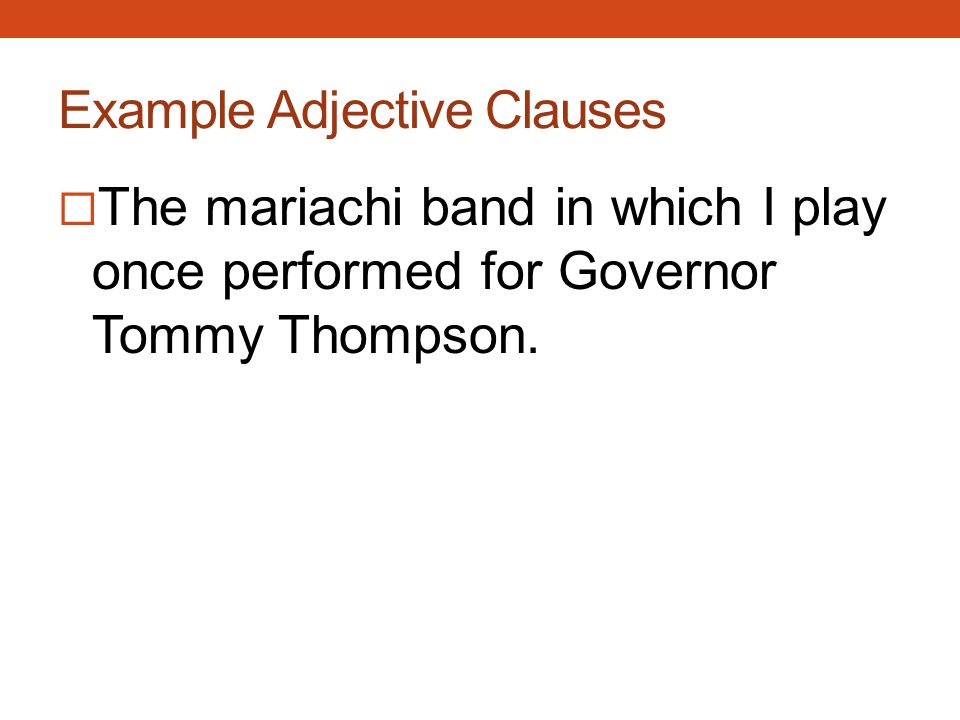 Example Adjective Clauses

□The mariachi band in which I play once performed for Governor Tommy Thompson.